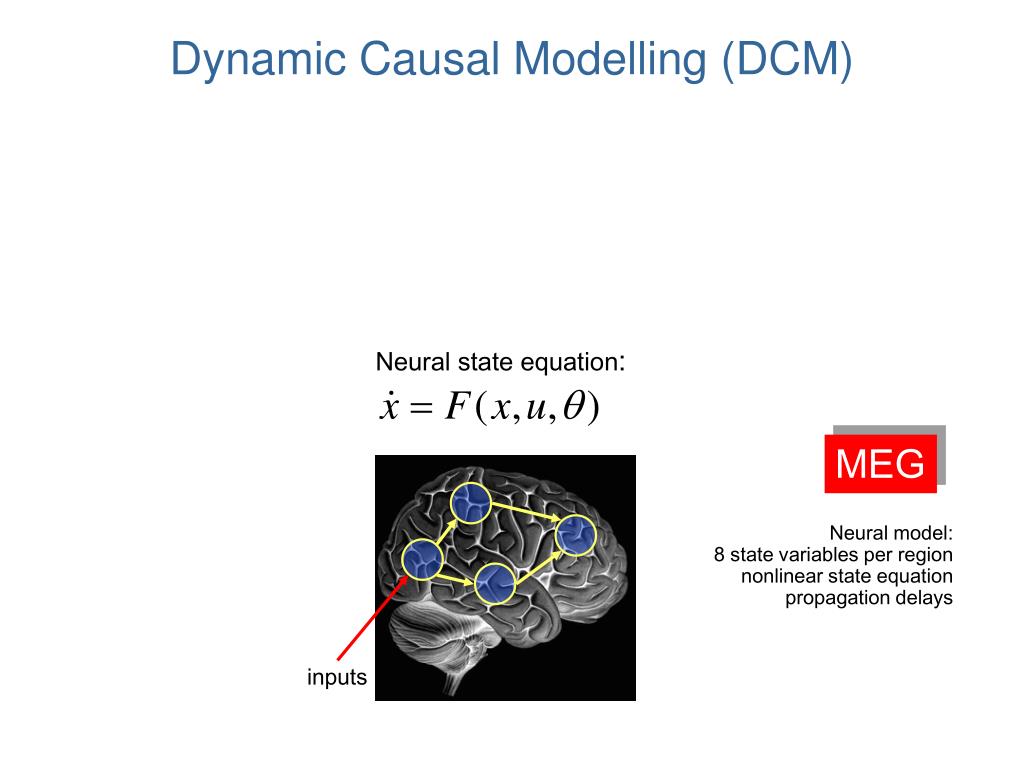 Dynamic Causal Modelling (DCM)

Neural state equation:

$\dot{x} = F(x, u, \theta)$

MEG

Neural model:
8 state variables per region
nonlinear state equation
propagation delays

inputs